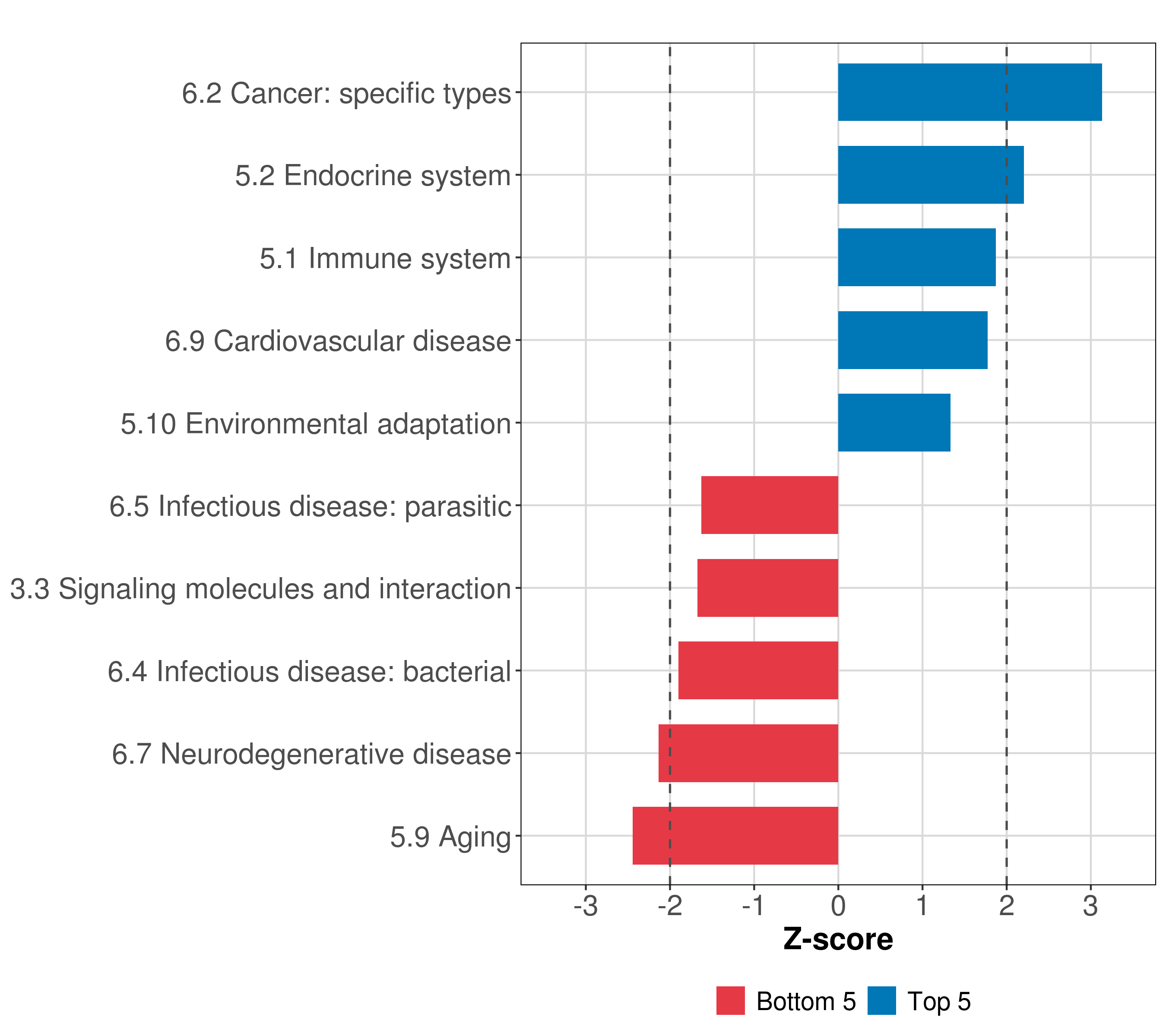 6.2 Cancer: specific types
5.2 Endocrine system
5.1 Immune system
6.9 Cardiovascular disease
5.10 Environmental adaptation
6.5 Infectious disease: parasitic
3.3 Signaling molecules and interaction
6.4 Infectious disease: bacterial
6.7 Neurodegenerative disease
5.9 Aging

-3 -2 -1 0 1 2 3
Z-score

Bottom 5 Top 5